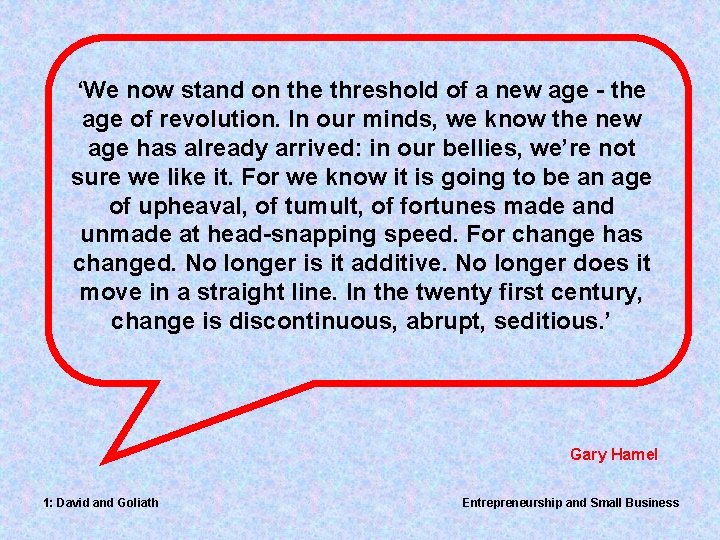 ‘We now stand on the threshold of a new age - the age of revolution. In our minds, we know the new age has already arrived: in our bellies, we’re not sure we like it. For we know it is going to be an age of upheaval, of tumult, of fortunes made and unmade at head-snapping speed. For change has changed. No longer is it additive. No longer does it move in a straight line. In the twenty first century, change is discontinuous, abrupt, seditious.’

Gary Hamel

1: David and Goliath

Entrepreneurship and Small Business